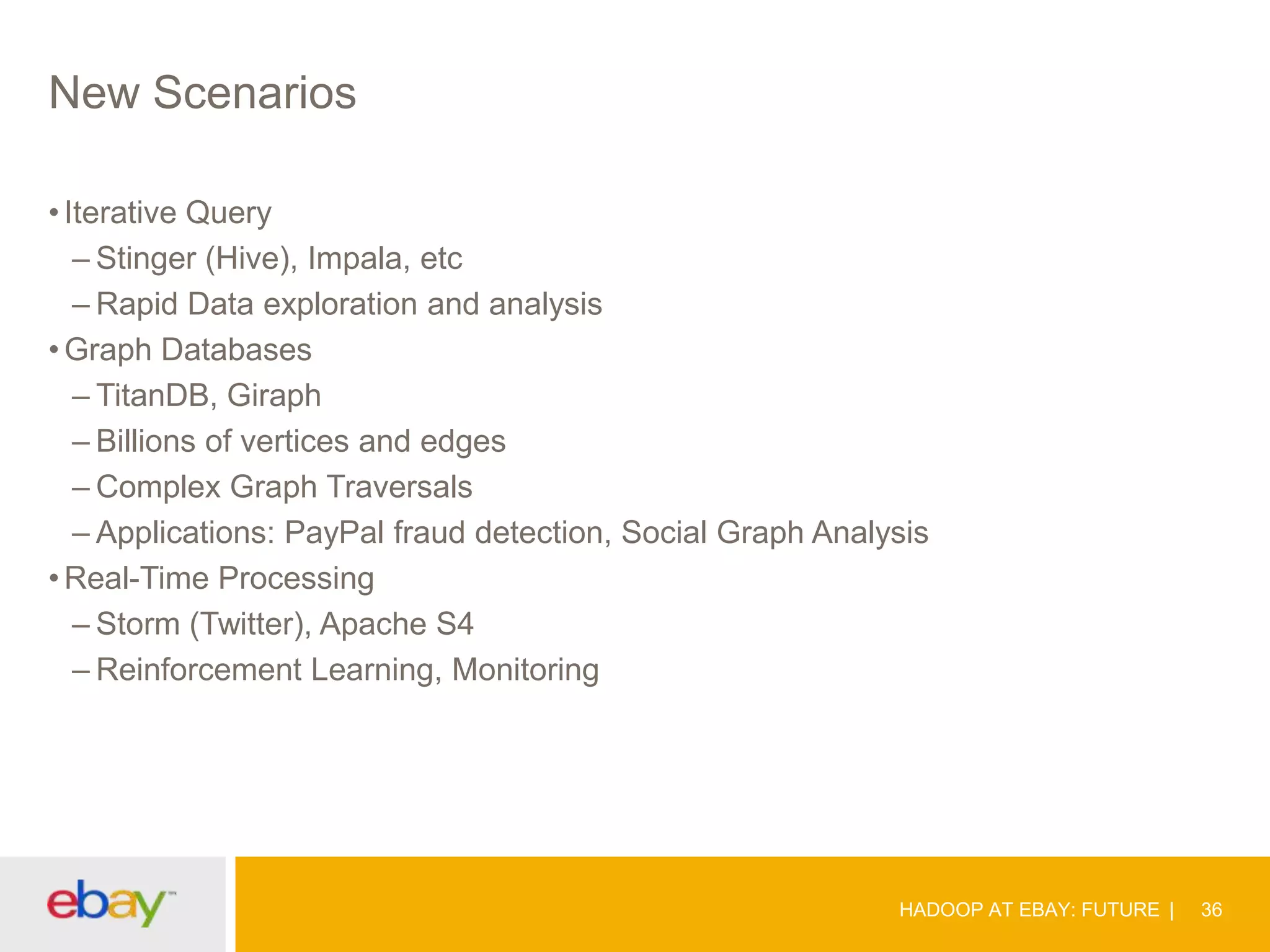 New Scenarios

• Iterative Query
– Stinger (Hive), Impala, etc
– Rapid Data exploration and analysis
• Graph Databases
– TitanDB, Giraph
– Billions of vertices and edges
– Complex Graph Traversals
– Applications: PayPal fraud detection, Social Graph Analysis
• Real-Time Processing
– Storm (Twitter), Apache S4
– Reinforcement Learning, Monitoring

ebay™

HADOOP AT EBAY: FUTURE | 36